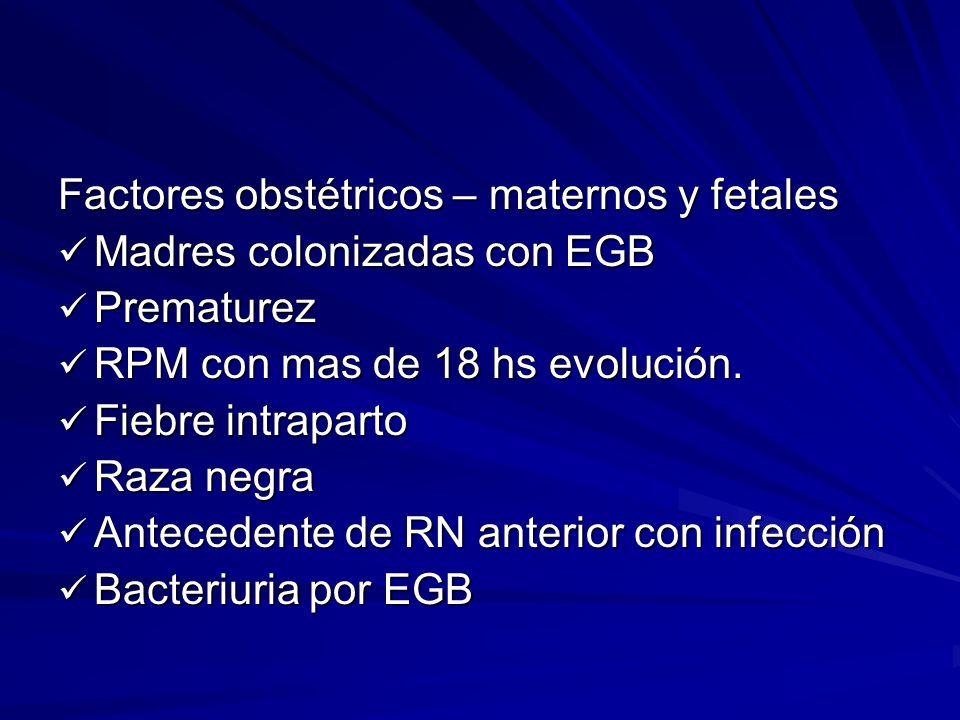 Factores obstétricos – maternos y fetales
✓ Madres colonizadas con EGB
✓ Prematurez
✓ RPM con mas de 18 hs evolución.
✓ Fiebre intraparto
✓ Raza negra
✓ Antecedente de RN anterior con infección
✓ Bacteriuria por EGB